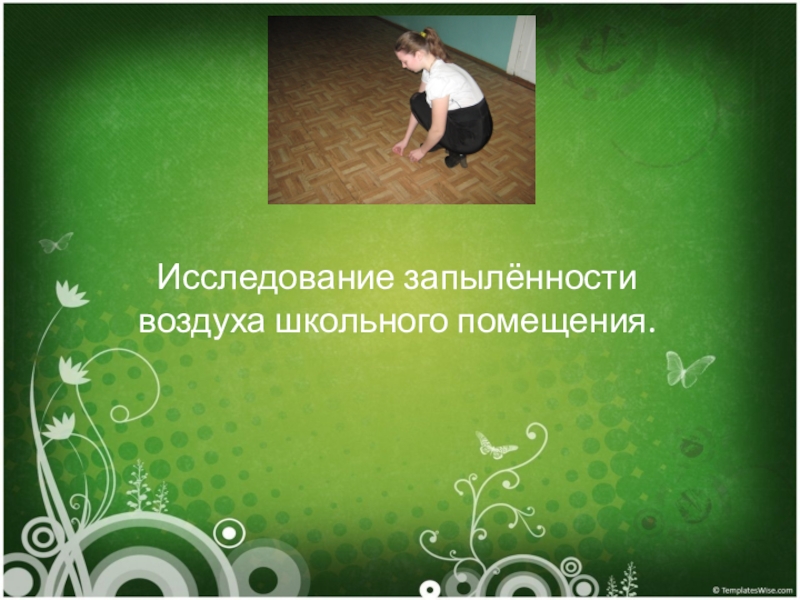 Исследование запылённости воздуха школьного помещения.

© TemplatesWise.com